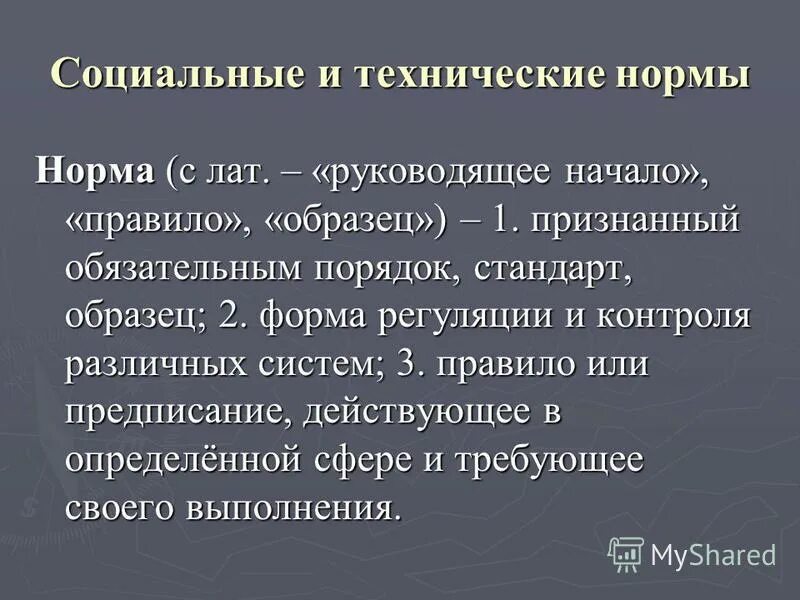 Социальные и технические нормы

Норма (с лат. – «руководящее начало», «правило», «образец») – 1. признанный обязательным порядок, стандарт, образец; 2. форма регуляции и контроля различных систем; 3. правило или предписание, действующее в определённой сфере и требующее своего выполнения.

MyShared